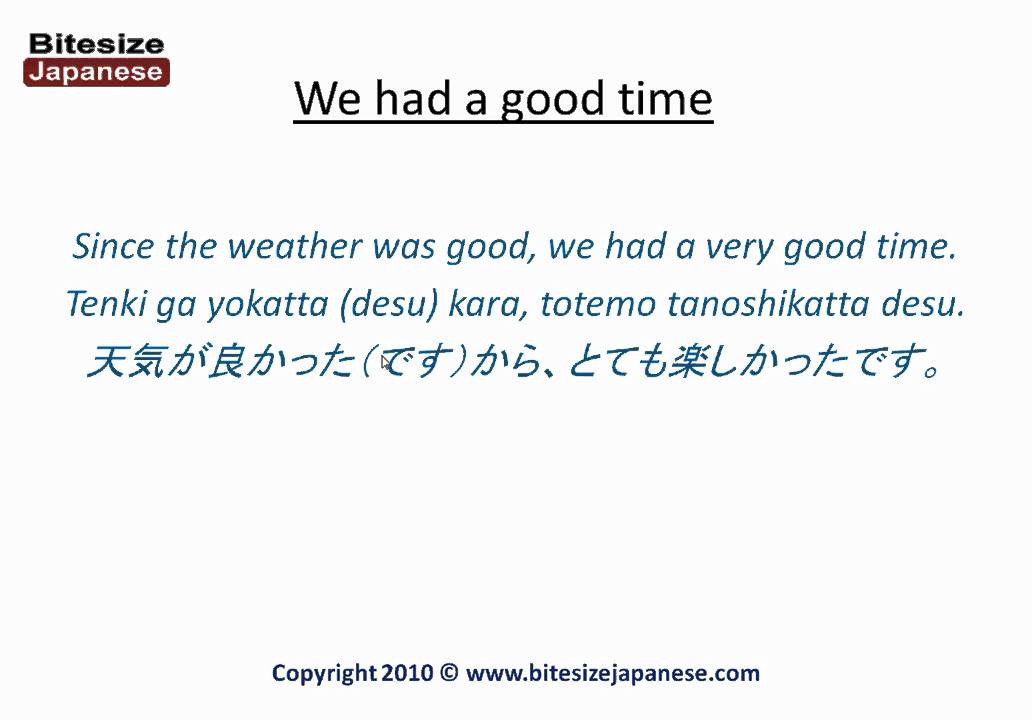 Bitesize
Japanese

We had a good time

Since the weather was good, we had a very good time.
Tenki ga yokatta (desu) kara, totemo tanoshikatta desu.
天気が良かった（です）から、とても楽しかったです。

Copyright 2010 © www.bitesizejapanese.com